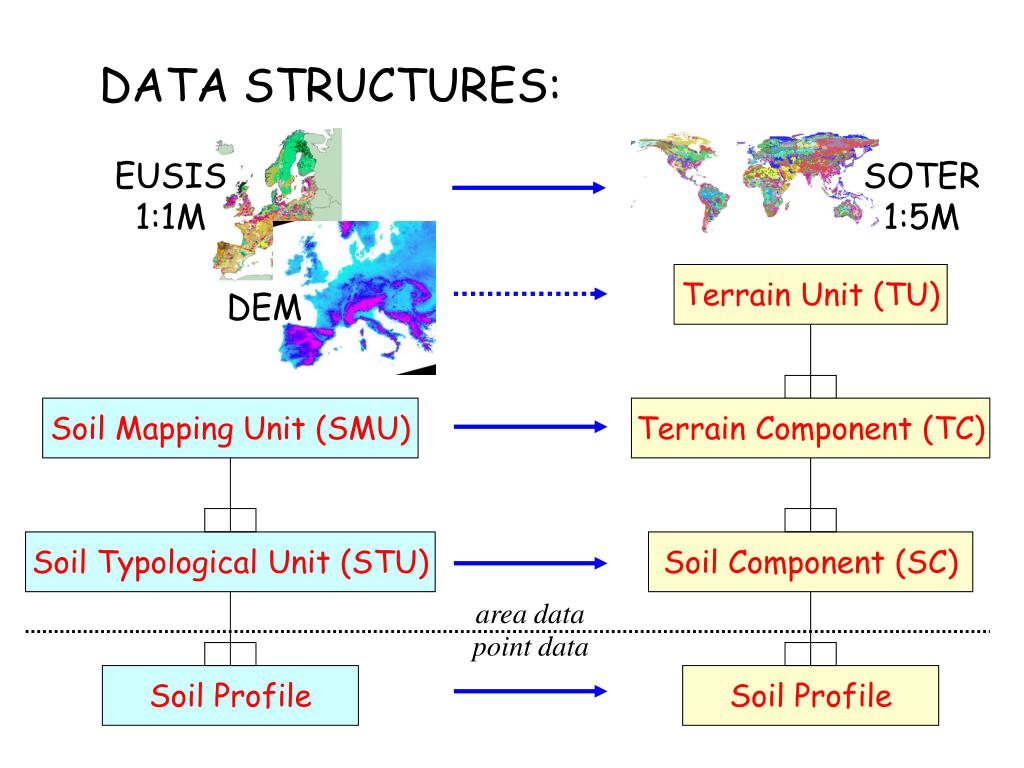 DATA STRUCTURES:

EUSIS 1:1M

SOTER 1:5M

DEM

Terrain Unit (TU)

Soil Mapping Unit (SMU)

Terrain Component (TC)

Soil Typological Unit (STU)

Soil Component (SC)

area data

point data

Soil Profile

Soil Profile